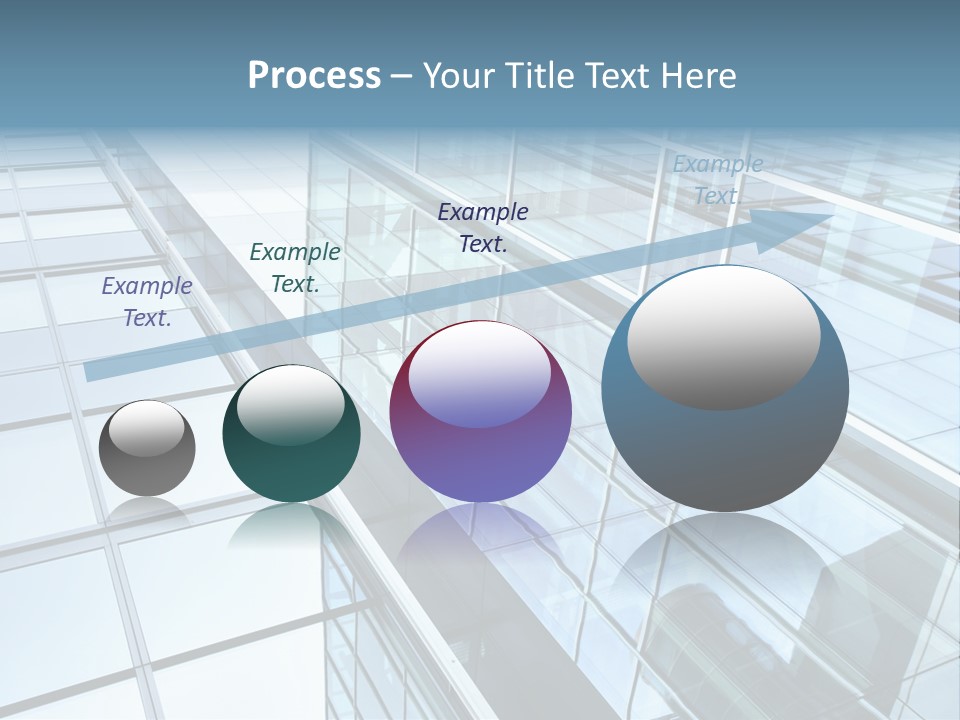 Process – Your Title Text Here

Example Text.

Example Text.

Example Text.

Example Text.